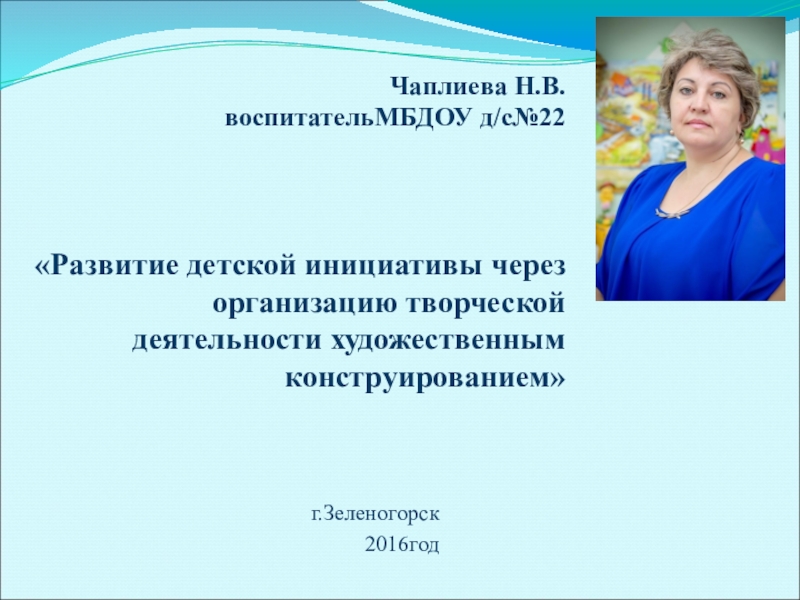 Чаплиева Н.В.
воспитательМБДОУ д/с№22

«Развитие детской инициативы через организацию творческой деятельности художественным конструированием»

г.Зеленогорск
2016год